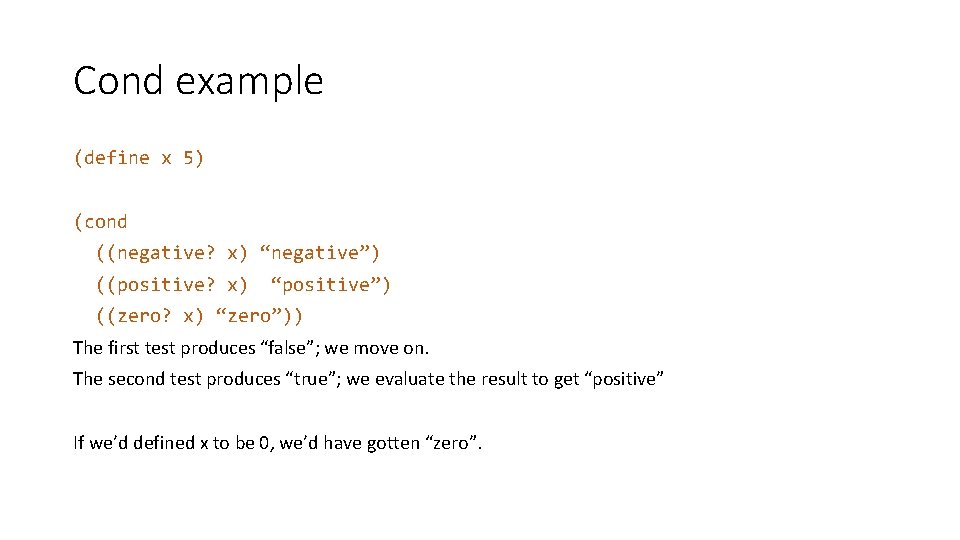 Cond example

(define x 5)

(cond
((negative? x) “negative”)
((positive? x) “positive”)
((zero? x) “zero”))

The first test produces “false”; we move on.

The second test produces “true”; we evaluate the result to get “positive”

If we’d defined x to be 0, we’d have gotten “zero”.